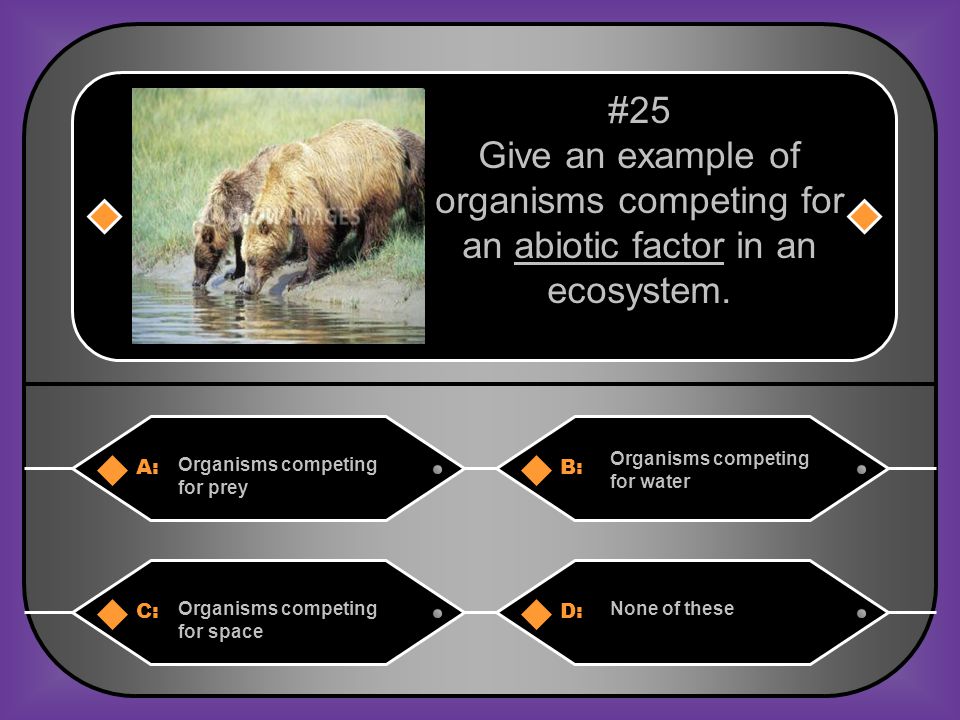 #25
Give an example of organisms competing for an abiotic factor in an ecosystem.

A: Organisms competing for prey

B: Organisms competing for water

C: Organisms competing for space

D: None of these